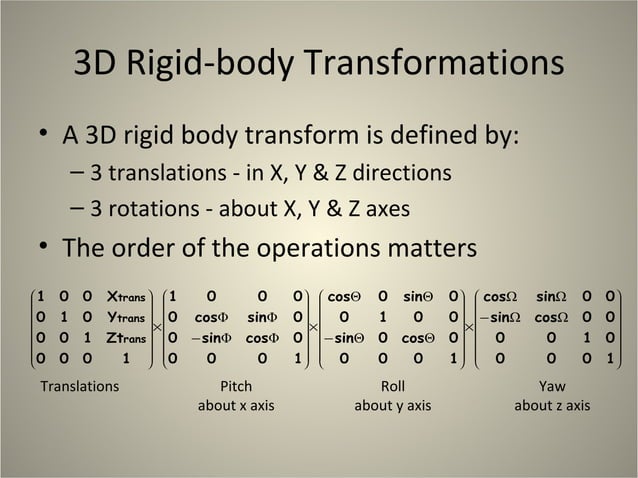 3D Rigid-body Transformations

• A 3D rigid body transform is defined by:

– 3 translations - in X, Y & Z directions

– 3 rotations - about X, Y & Z axes

• The order of the operations matters

$\begin{pmatrix} 1 & 0 & 0 & X_{trans} \\ 0 & 1 & 0 & Y_{trans} \\ 0 & 0 & 1 & Z_{trans} \\ 0 & 0 & 0 & 1 \end{pmatrix} \times \begin{pmatrix} 1 & 0 & 0 & 0 \\ 0 & \cos\Phi & \sin\Phi & 0 \\ 0 & -\sin\Phi & \cos\Phi & 0 \\ 0 & 0 & 0 & 1 \end{pmatrix} \times \begin{pmatrix} \cos\Theta & 0 & \sin\Theta & 0 \\ 0 & 1 & 0 & 0 \\ -\sin\Theta & 0 & \cos\Theta & 0 \\ 0 & 0 & 0 & 1 \end{pmatrix} \times \begin{pmatrix} \cos\Omega & \sin\Omega & 0 & 0 \\ -\sin\Omega & \cos\Omega & 0 & 0 \\ 0 & 0 & 1 & 0 \\ 0 & 0 & 0 & 1 \end{pmatrix}$

Translations

Pitch
about x axis

Roll
about y axis

Yaw
about z axis